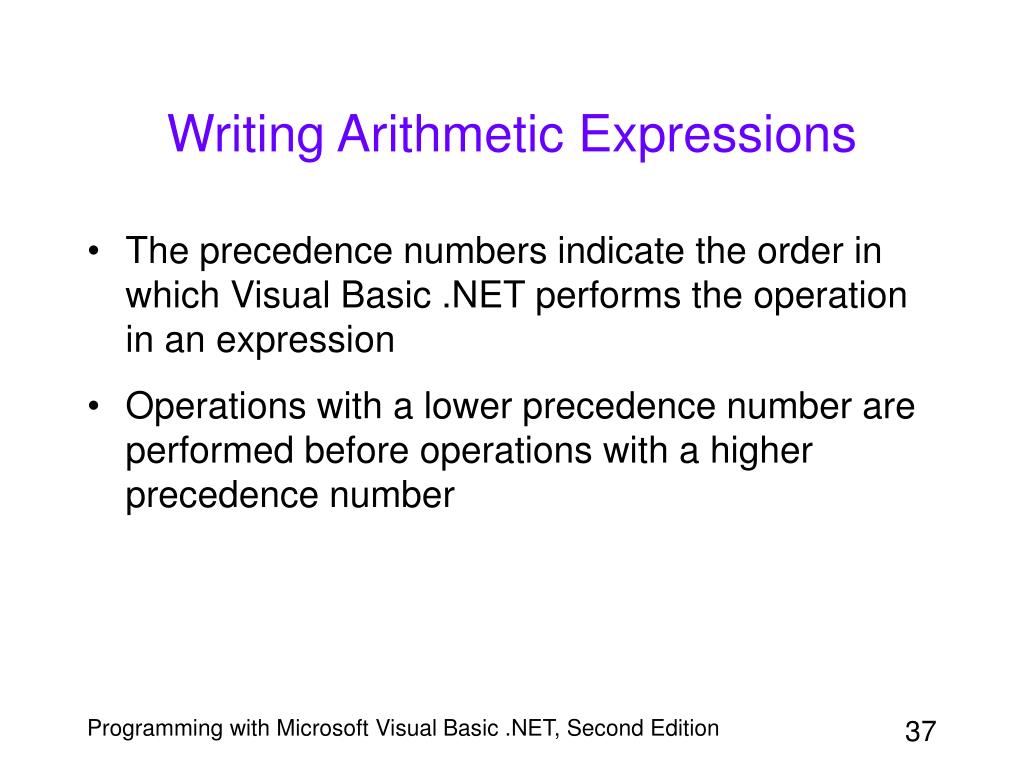 Writing Arithmetic Expressions

• The precedence numbers indicate the order in which Visual Basic .NET performs the operation in an expression

• Operations with a lower precedence number are performed before operations with a higher precedence number

Programming with Microsoft Visual Basic .NET, Second Edition

37